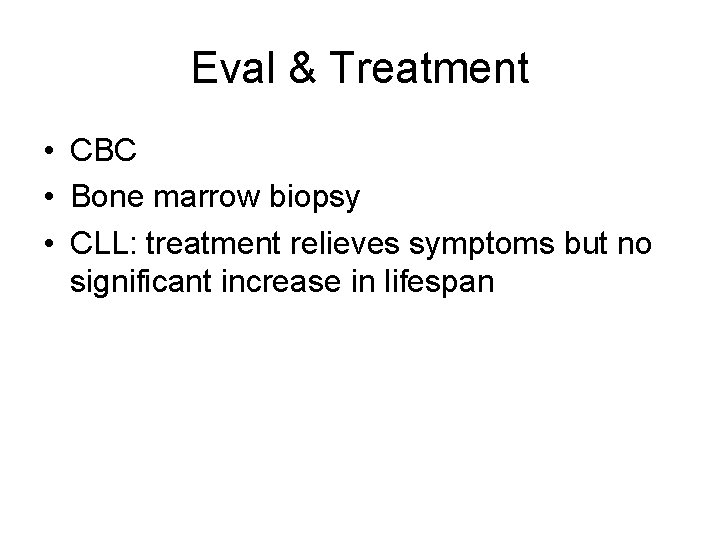 Eval & Treatment

• CBC
• Bone marrow biopsy
• CLL: treatment relieves symptoms but no significant increase in lifespan